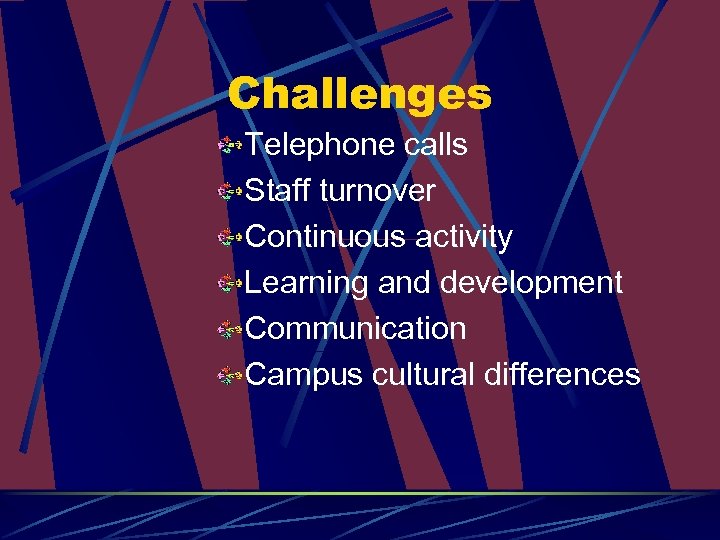 Challenges

Telephone calls
Staff turnover
Continuous activity
Learning and development
Communication
Campus cultural differences